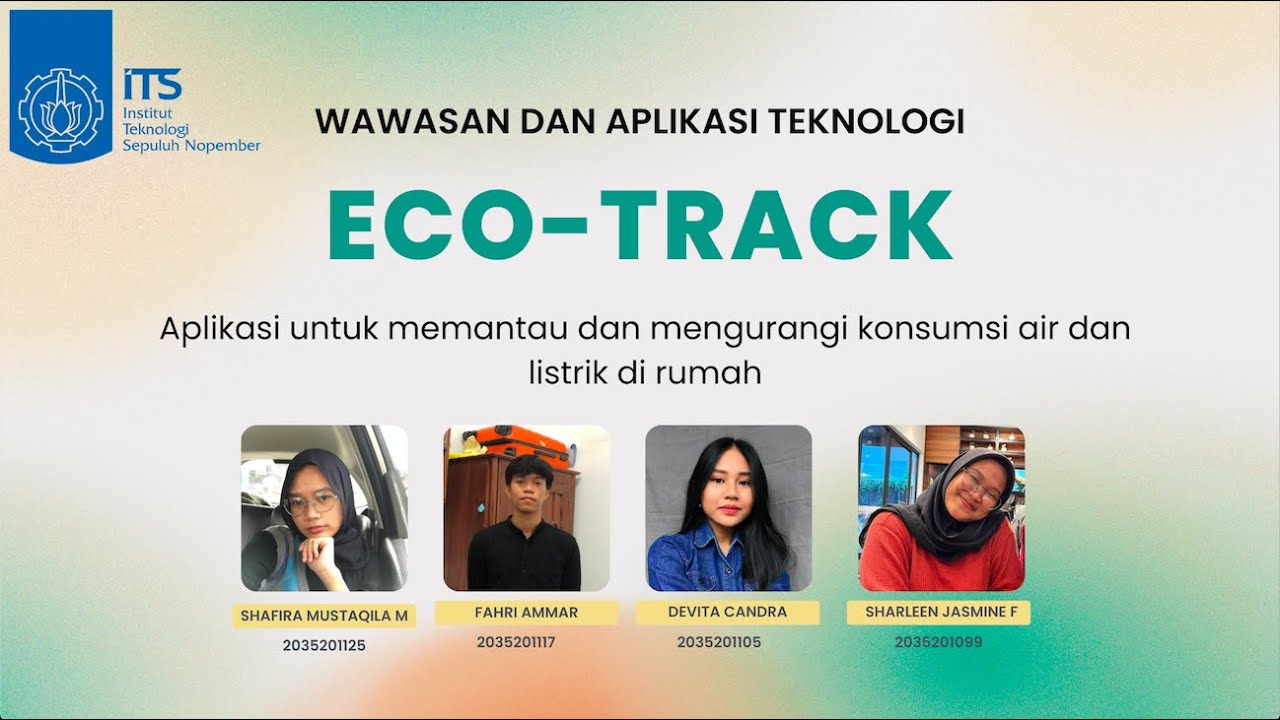 ITS
Institut Teknologi Sepuluh Nopember

WAWASAN DAN APLIKASI TEKNOLOGI

ECO-TRACK

Aplikasi untuk memantau dan mengurangi konsumsi air dan listrik di rumah

SHAFIRA MUSTAQILA M
2035201125

FAHRI AMMAR
2035201117

DEVITA CANDRA
2035201105

SHARLEEN JASMINE F
2035201099